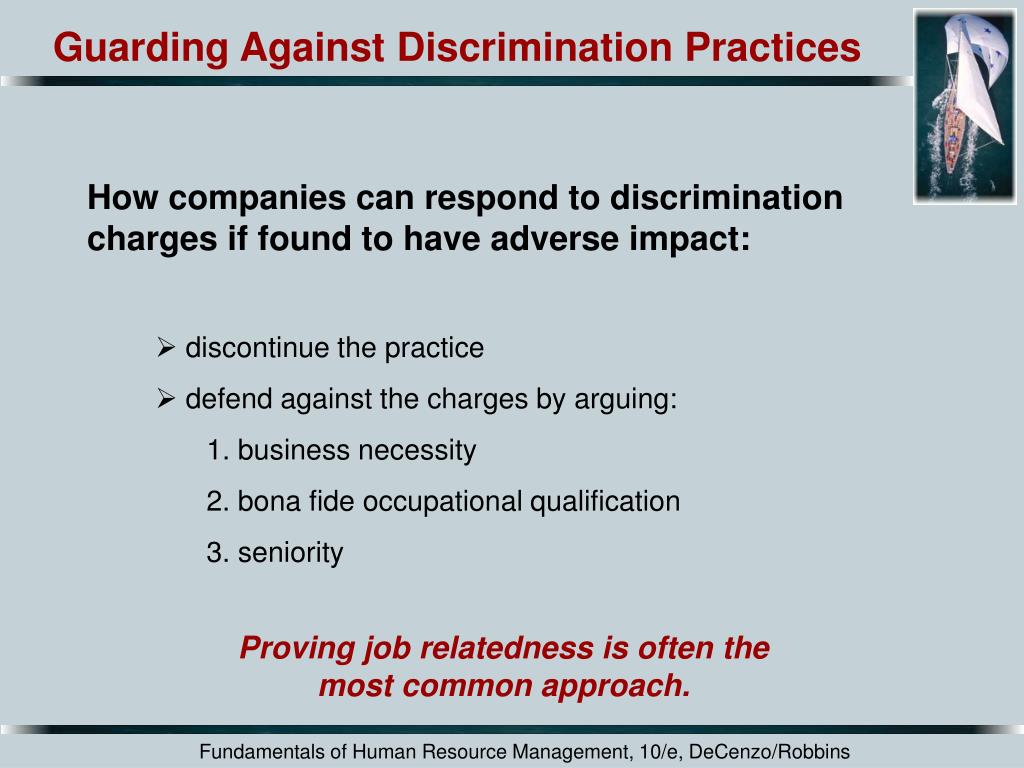 Guarding Against Discrimination Practices

How companies can respond to discrimination charges if found to have adverse impact:

➢ discontinue the practice

➢ defend against the charges by arguing:

1. business necessity

2. bona fide occupational qualification

3. seniority

Proving job relatedness is often the most common approach.

Fundamentals of Human Resource Management, 10/e, DeCenzo/Robbins